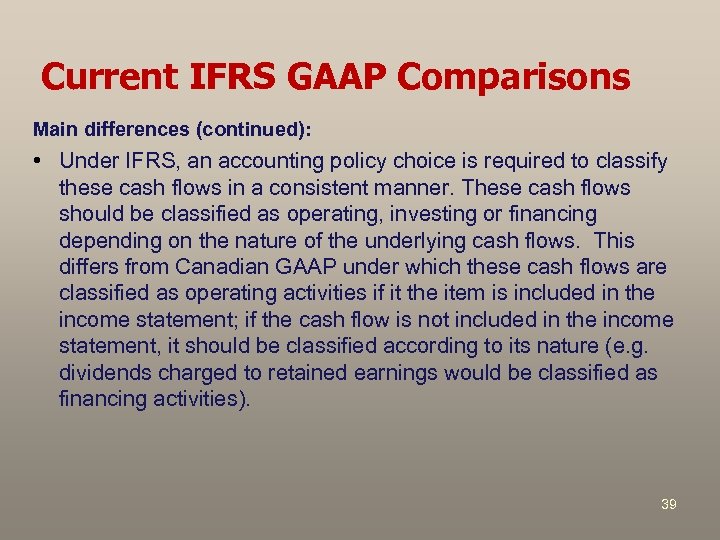 Current IFRS GAAP Comparisons

Main differences (continued):

• Under IFRS, an accounting policy choice is required to classify these cash flows in a consistent manner. These cash flows should be classified as operating, investing or financing depending on the nature of the underlying cash flows. This differs from Canadian GAAP under which these cash flows are classified as operating activities if it the item is included in the income statement; if the cash flow is not included in the income statement, it should be classified according to its nature (e.g. dividends charged to retained earnings would be classified as financing activities).

39